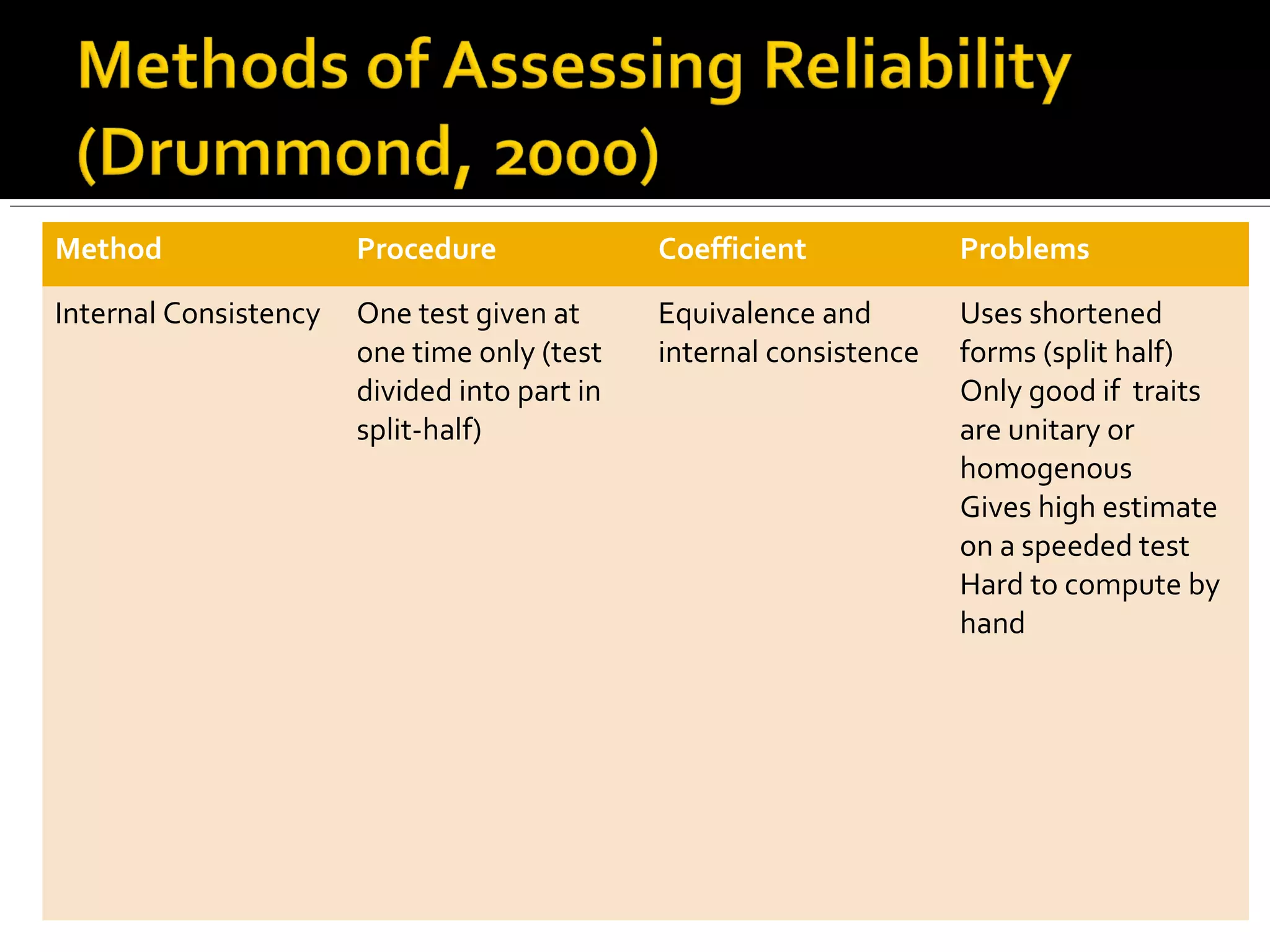 Methods of Assessing Reliability (Drummond, 2000)

| Method | Procedure | Coefficient | Problems |
|---|---|---|---|
| Internal Consistency | One test given at one time only (test divided into part in split-half) | Equivalence and internal consistence | Uses shortened forms (split half) Only good if traits are unitary or homogenous Gives high estimate on a speeded test Hard to compute by hand |